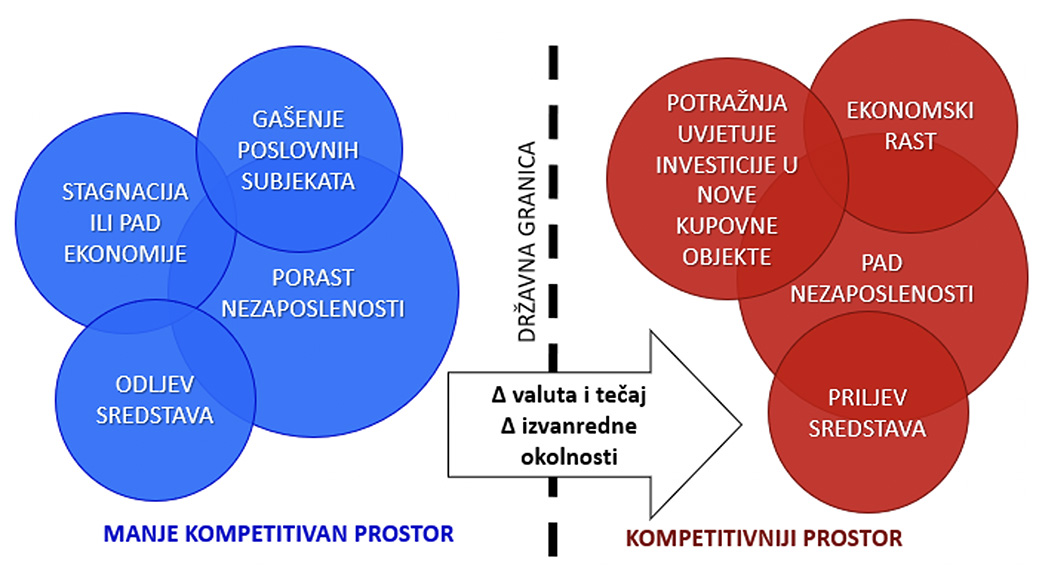 GAŠENJE POSLOVNIH SUBJEKATA

STAGNACIJA ILI PAD EKONOMIJE

PORAST NEZAPOSLENOSTI

ODLJEV SREDSTAVA

MANJE KOMPETITIVAN PROSTOR

DRŽAVNA GRANICA

Δ valuta i tečaj
Δ izvanredne okolnosti

POTRAŽNJA UVJETUJE INVESTICIJE U NOVE KUPOVNE OBJEKTE

EKONOMSKI RAST

PAD NEZAPOSLENOSTI

PRILJEV SREDSTAVA

KOMPETITIVNIJI PROSTOR